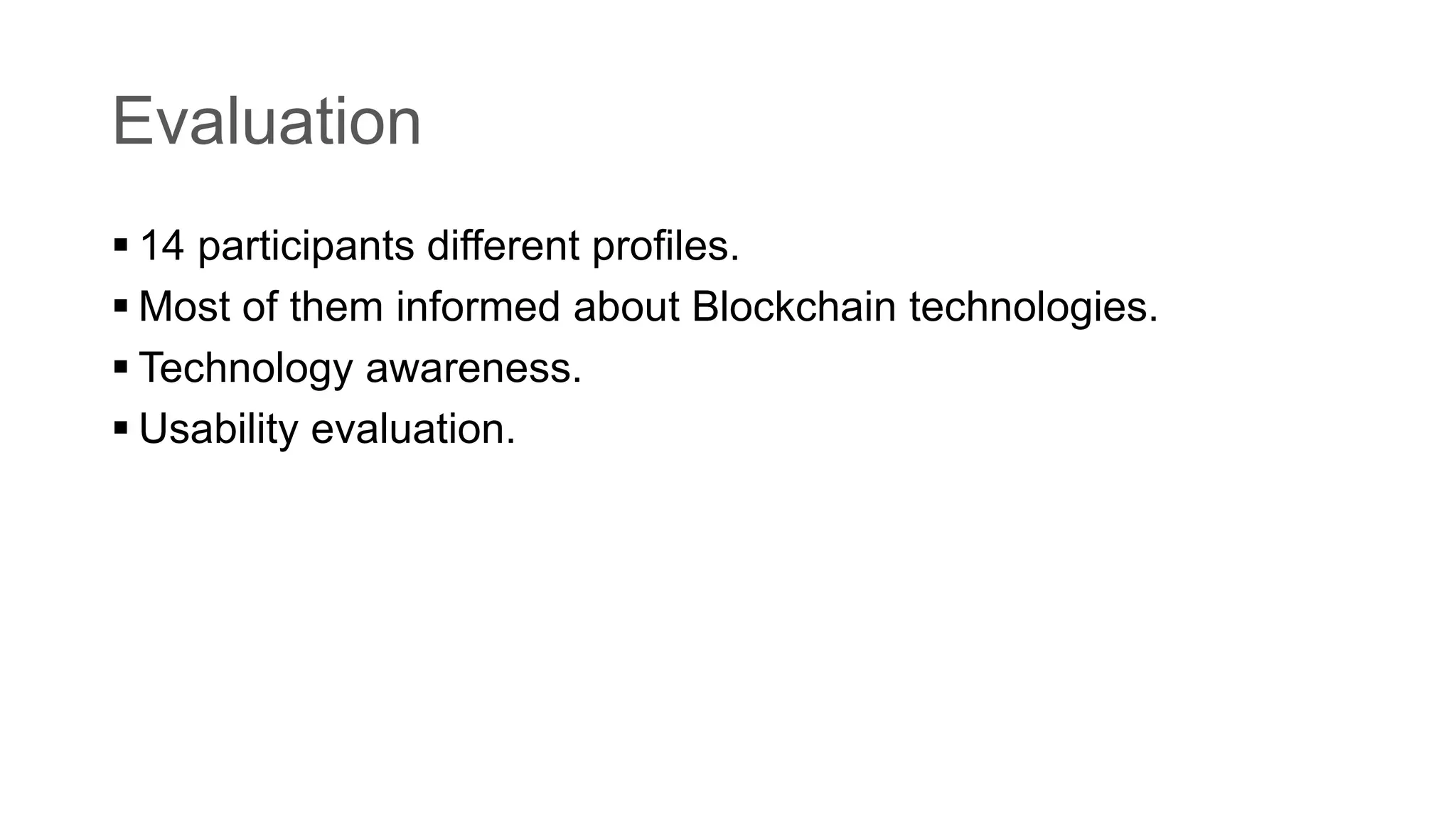 Evaluation

▪ 14 participants different profiles.
▪ Most of them informed about Blockchain technologies.
▪ Technology awareness.
▪ Usability evaluation.